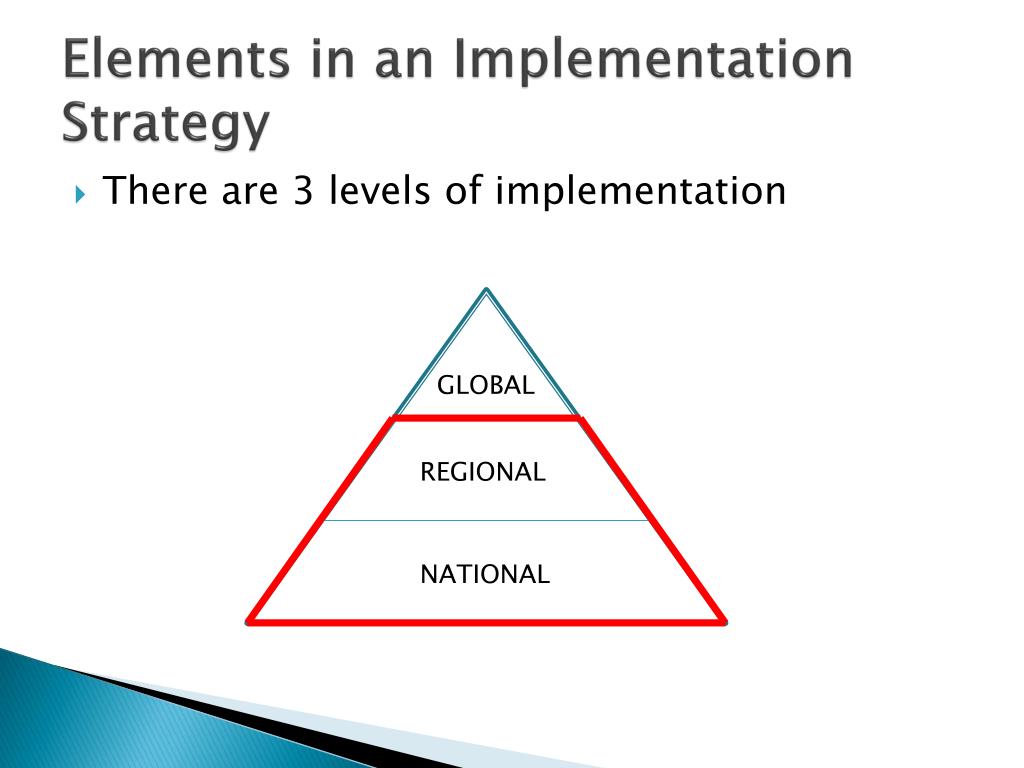 Elements in an Implementation Strategy

There are 3 levels of implementation

GLOBAL

REGIONAL

NATIONAL